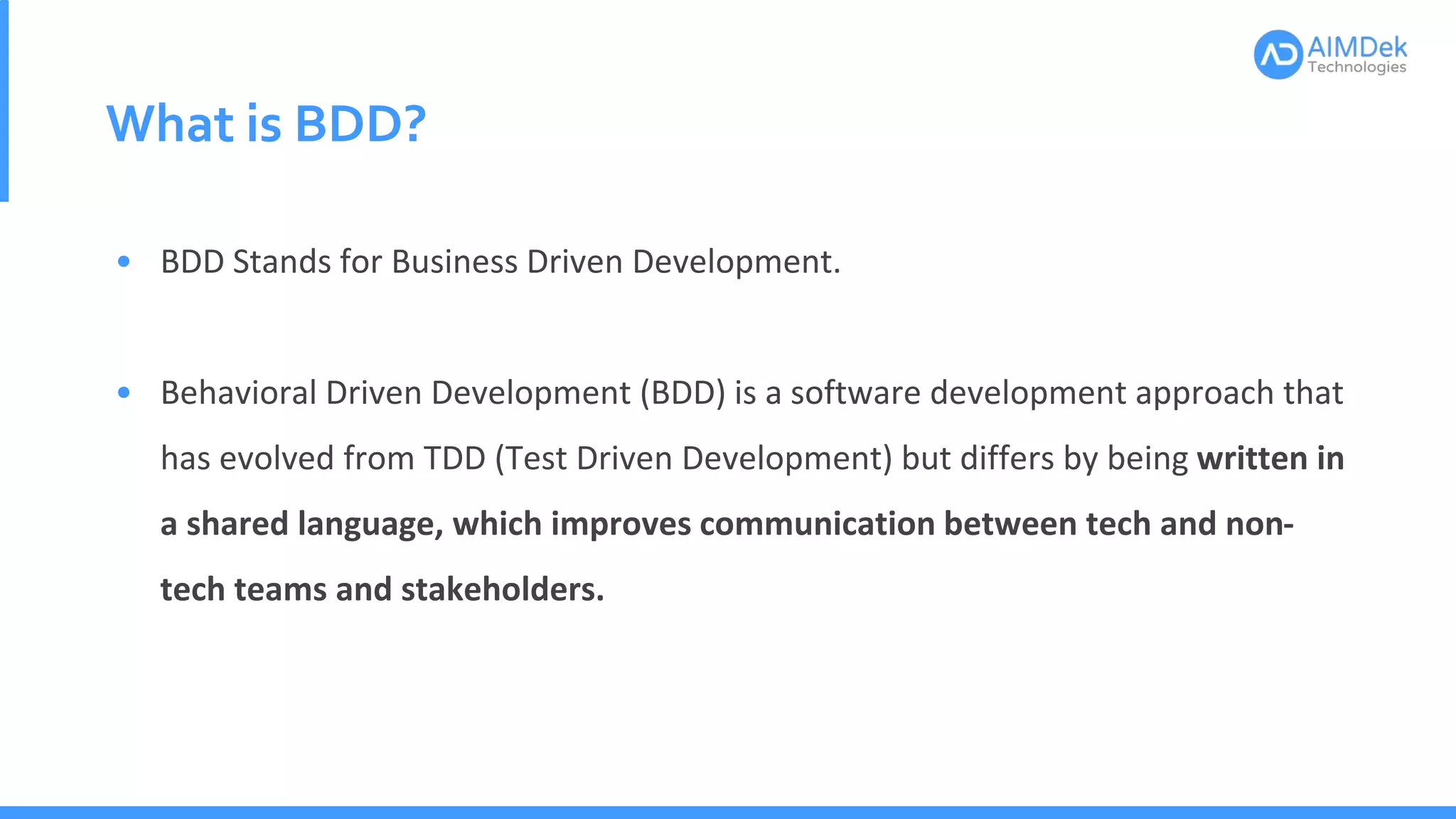 AIMDek Technologies

What is BDD?

• BDD Stands for Business Driven Development.

• Behavioral Driven Development (BDD) is a software development approach that has evolved from TDD (Test Driven Development) but differs by being written in a shared language, which improves communication between tech and non-tech teams and stakeholders.